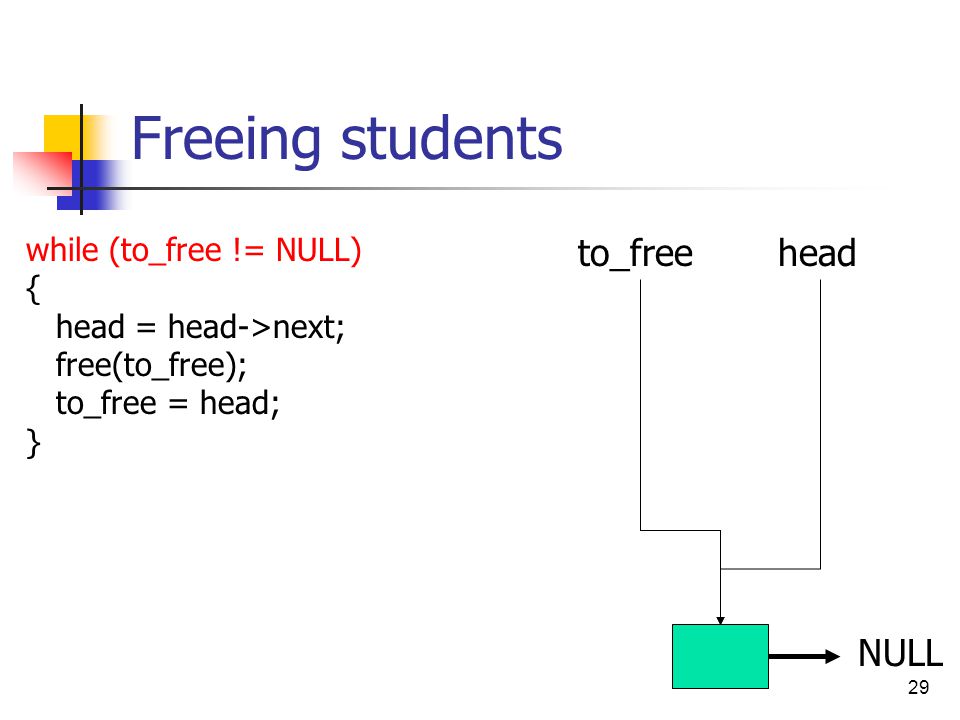 Freeing students

while (to_free != NULL)
{
head = head->next;
free(to_free);
to_free = head;
}

to_free

head

NULL

29